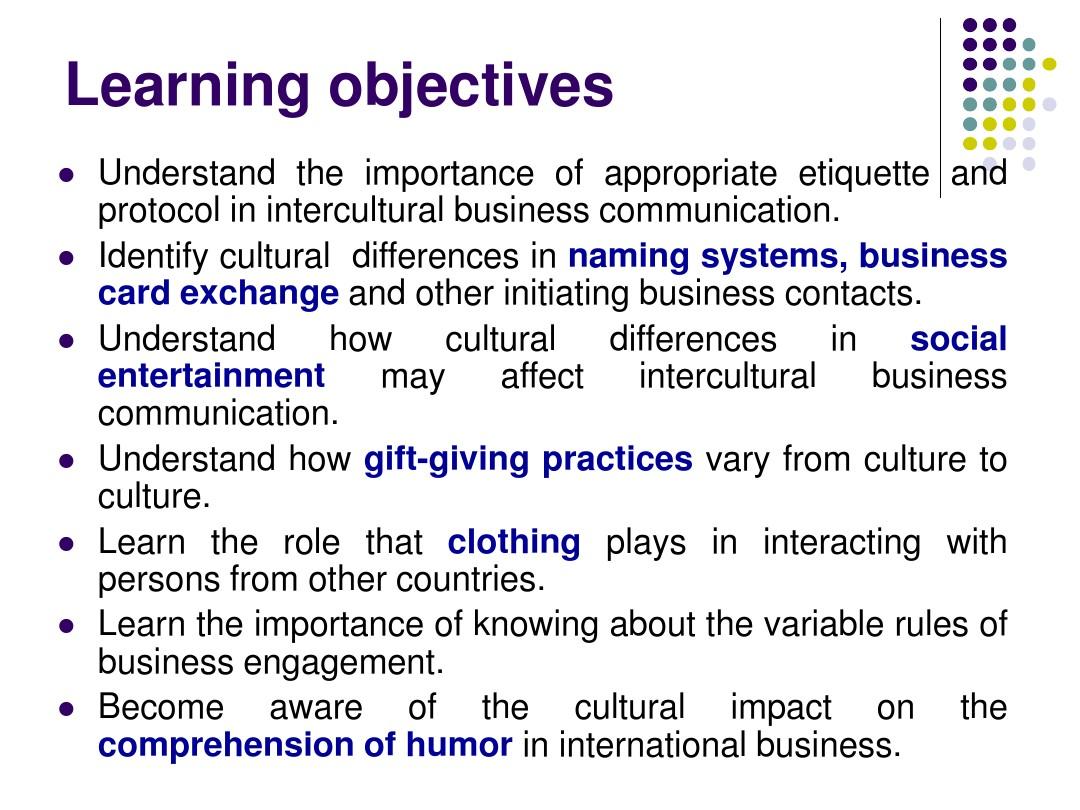 Learning objectives

- Understand the importance of appropriate etiquette and protocol in intercultural business communication.
- Identify cultural differences in naming systems, business card exchange and other initiating business contacts.
- Understand how cultural differences in social entertainment may affect intercultural business communication.
- Understand how gift-giving practices vary from culture to culture.
- Learn the role that clothing plays in interacting with persons from other countries.
- Learn the importance of knowing about the variable rules of business engagement.
- Become aware of the cultural impact on the comprehension of humor in international business.